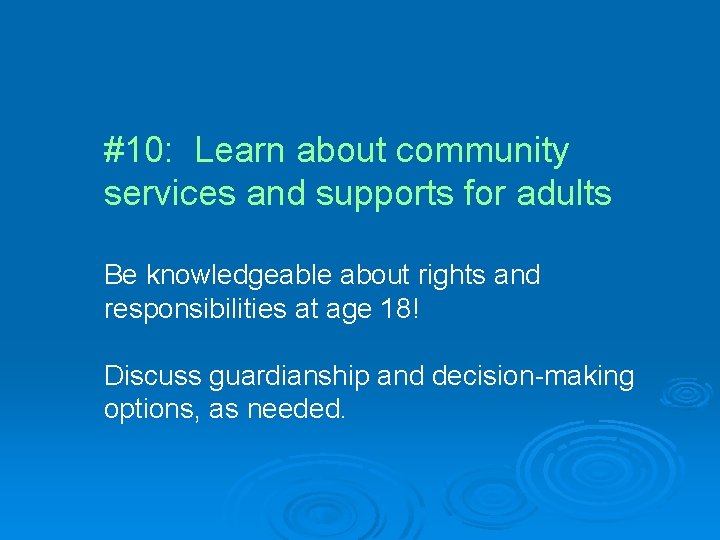 #10:  Learn about community services and supports for adults

Be knowledgeable about rights and responsibilities at age 18!

Discuss guardianship and decision-making options, as needed.